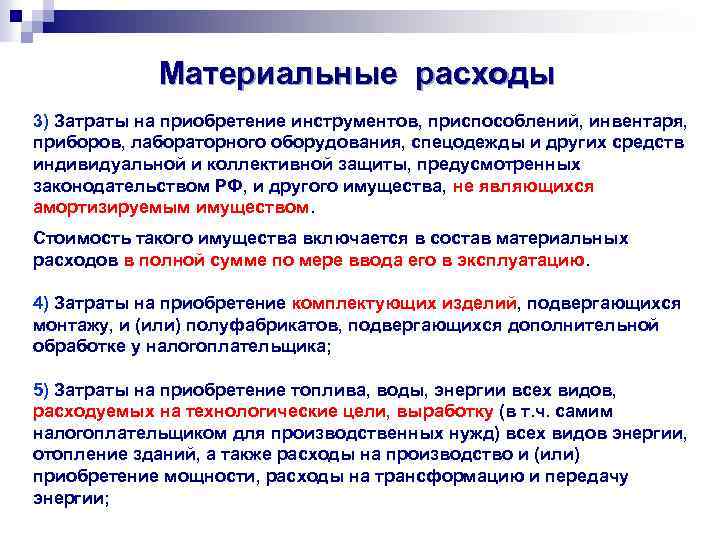 Материальные расходы

3) Затраты на приобретение инструментов, приспособлений, инвентаря, приборов, лабораторного оборудования, спецодежды и других средств индивидуальной и коллективной защиты, предусмотренных законодательством РФ, и другого имущества, не являющихся амортизируемым имуществом.

Стоимость такого имущества включается в состав материальных расходов в полной сумме по мере ввода его в эксплуатацию.

4) Затраты на приобретение комплектующих изделий, подвергающихся монтажу, и (или) полуфабрикатов, подвергающихся дополнительной обработке у налогоплательщика;

5) Затраты на приобретение топлива, воды, энергии всех видов, расходуемых на технологические цели, выработку (в т.ч. самим налогоплательщиком для производственных нужд) всех видов энергии, отопление зданий, а также расходы на производство и (или) приобретение мощности, расходы на трансформацию и передачу энергии;